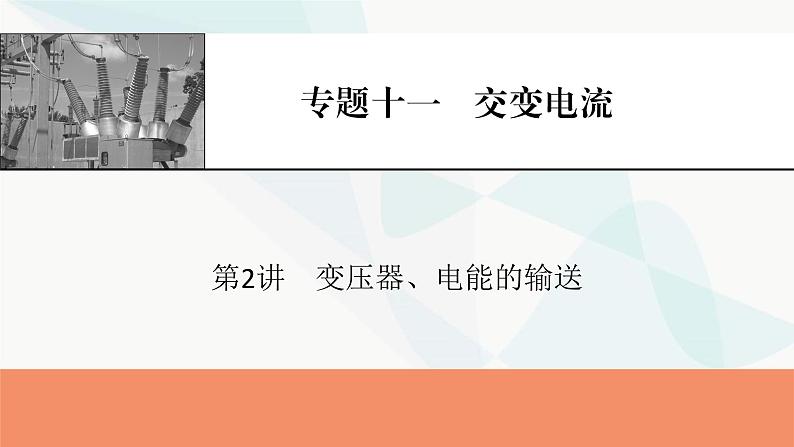 专题十一　交变电流

第2讲　变压器、电能的输送